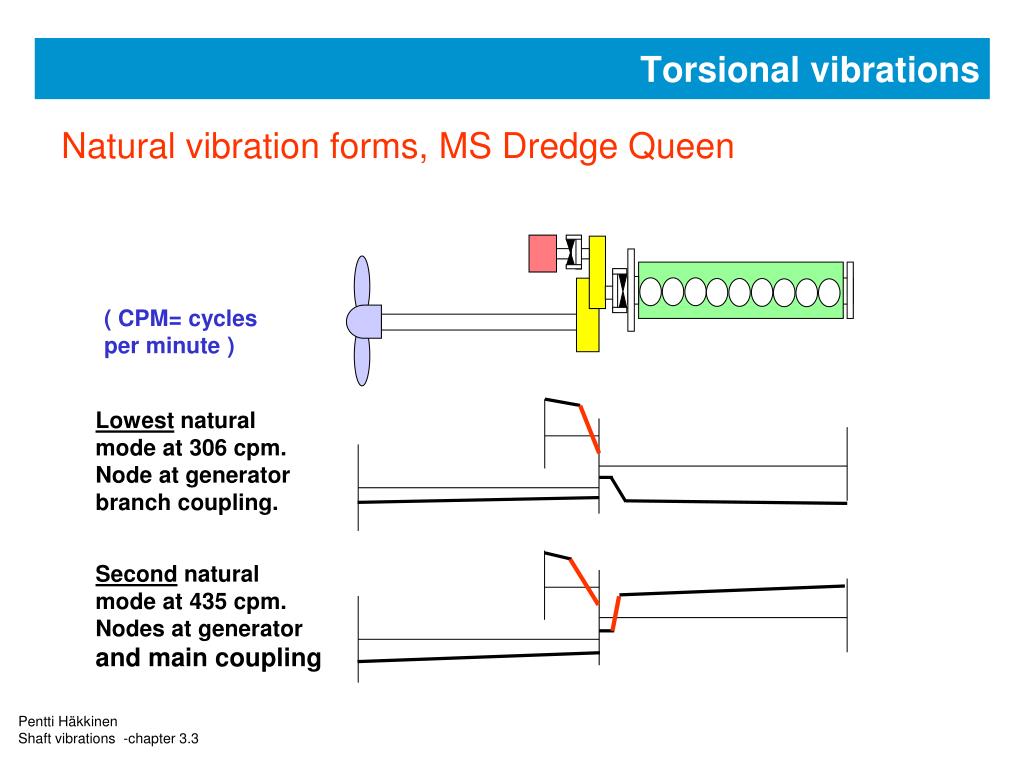 Torsional vibrations

Natural vibration forms, MS Dredge Queen

( CPM= cycles per minute )

Lowest natural mode at 306 cpm. Node at generator branch coupling.

Second natural mode at 435 cpm. Nodes at generator and main coupling

Pentti Häkkinen
Shaft vibrations -chapter 3.3